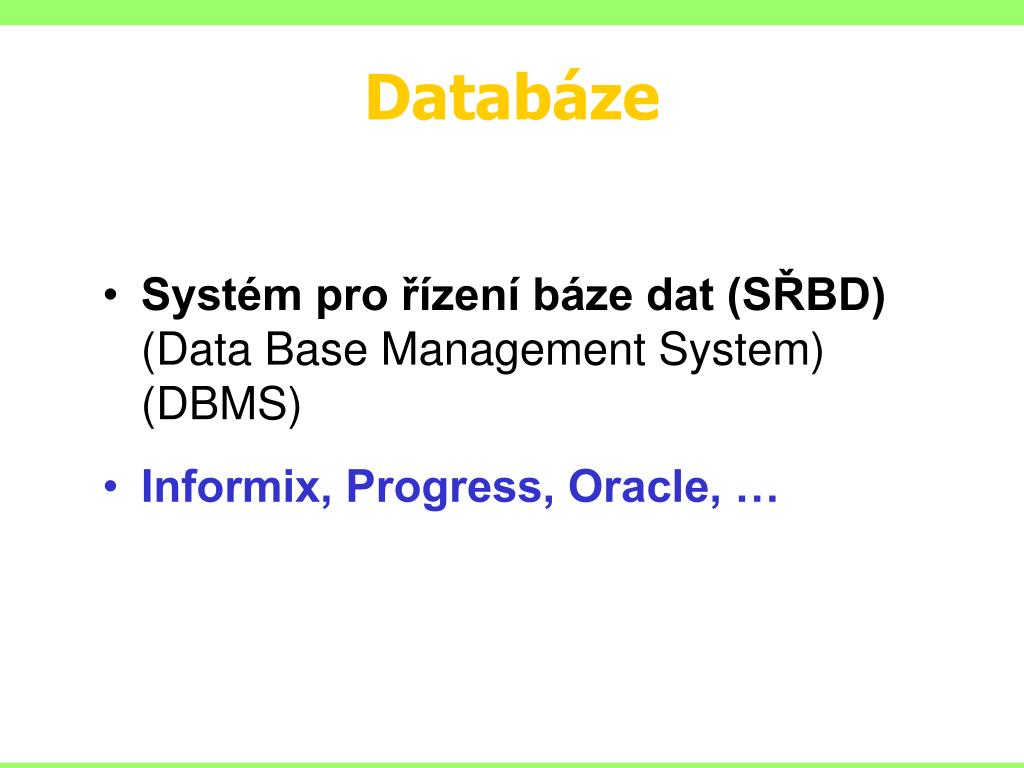 Databáze

• Systém pro řízení báze dat (SŘBD) (Data Base Management System) (DBMS)

• Informix, Progress, Oracle, …